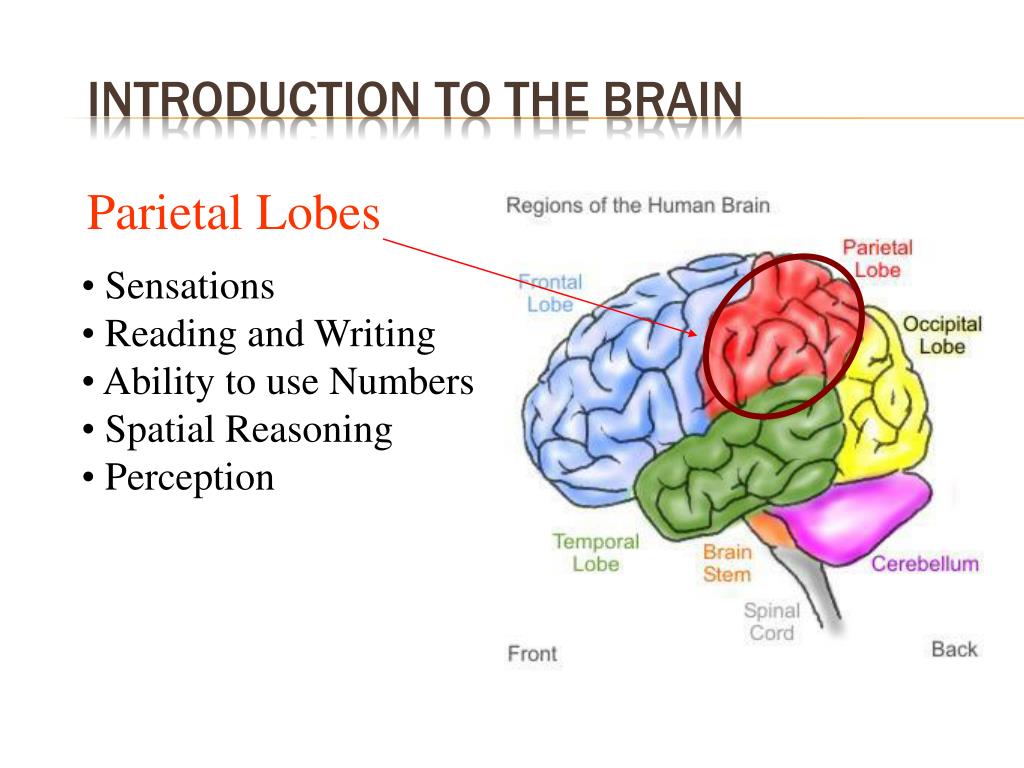 INTRODUCTION TO THE BRAIN

Parietal Lobes

• Sensations
• Reading and Writing
• Ability to use Numbers
• Spatial Reasoning
• Perception

Regions of the Human Brain

Frontal Lobe

Parietal Lobe

Occipital Lobe

Temporal Lobe

Brain Stem

Cerebellum

Spinal Cord

Front

Back